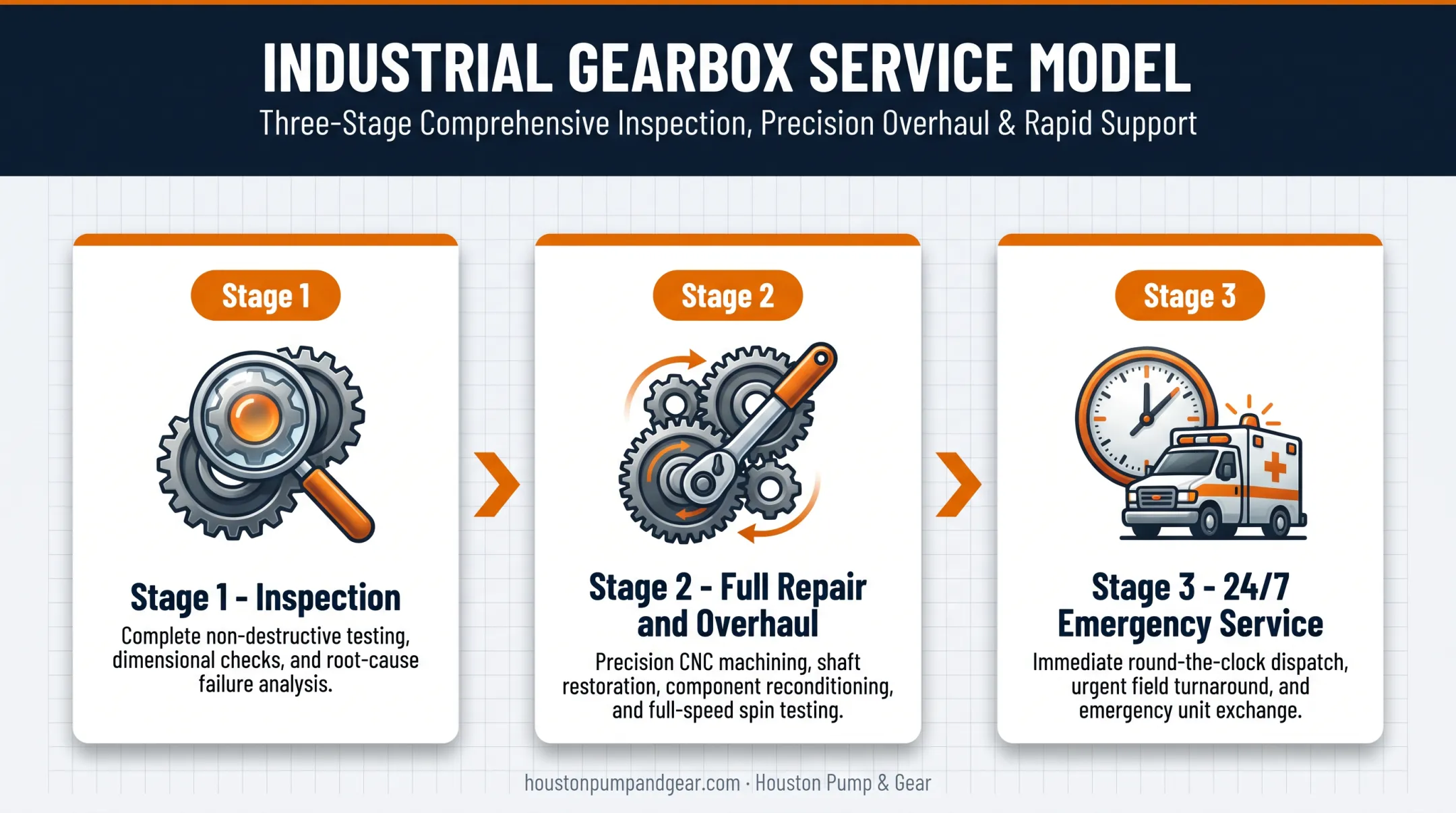 INDUSTRIAL GEARBOX SERVICE MODEL

Three-Stage Comprehensive Inspection, Precision Overhaul & Rapid Support

Stage 1

Stage 1 - Inspection

Complete non-destructive testing, dimensional checks, and root-cause failure analysis.

Stage 2

Stage 2 - Full Repair and Overhaul

Precision CNC machining, shaft restoration, component reconditioning, and full-speed spin testing.

Stage 3

Stage 3 - 24/7 Emergency Service

Immediate round-the-clock dispatch, urgent field turnaround, and emergency unit exchange.

houstonpumpandgear.com · Houston Pump & Gear